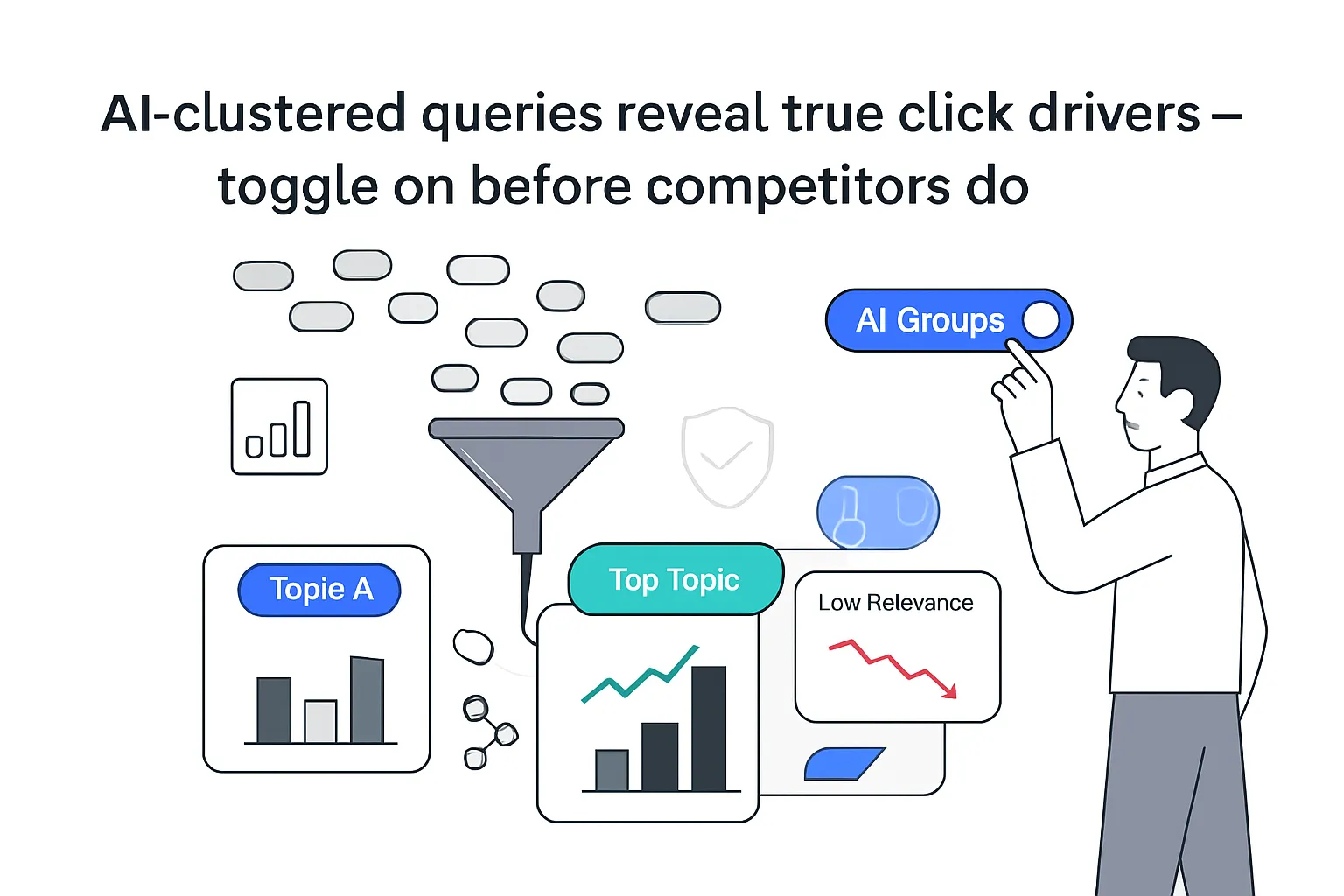 AI-clustered queries reveal true click drivers – toggle on before competitors do

AI Groups

Topie A

Top Topic

Low Relevance